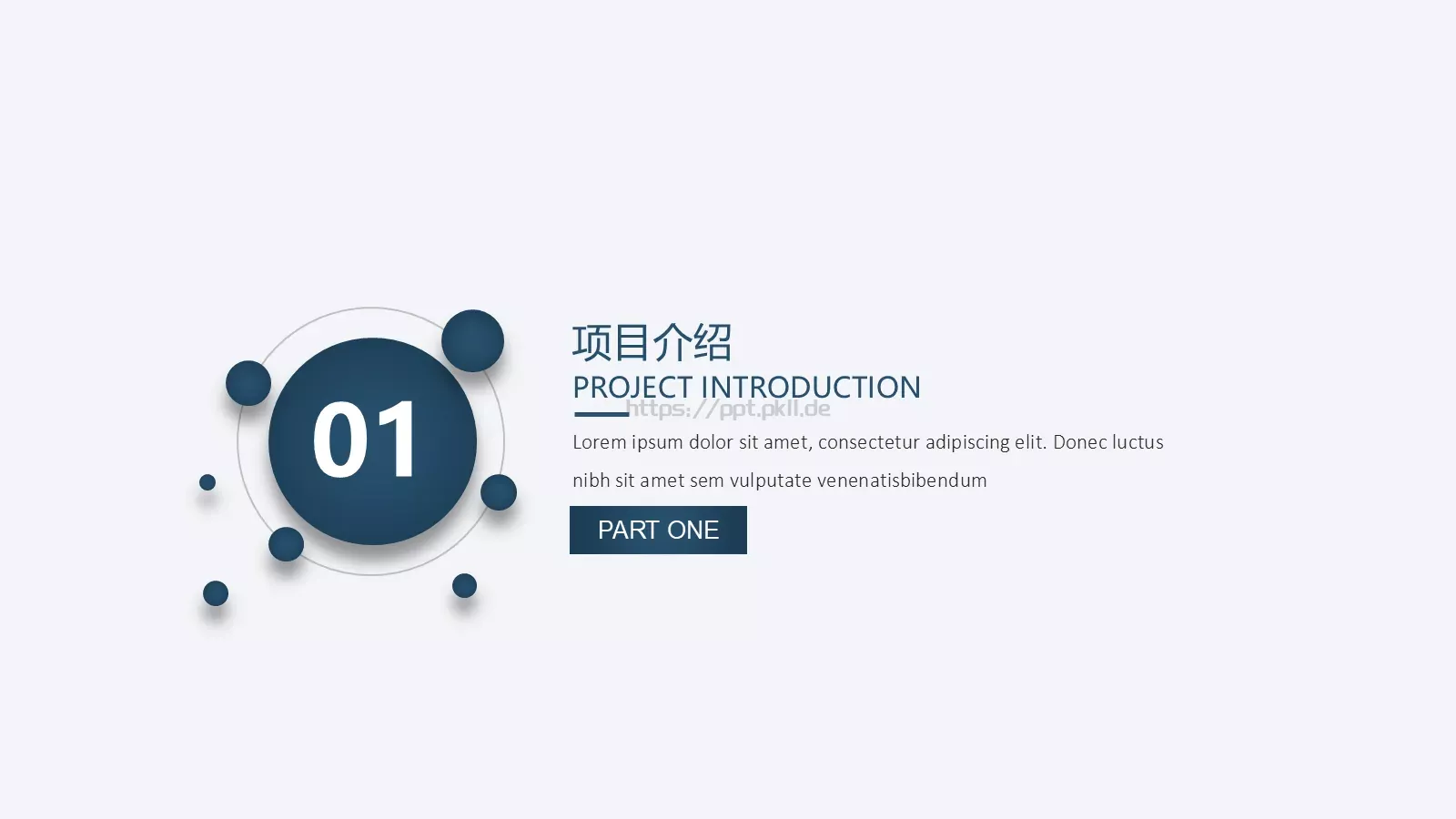 01

项目介绍

PROJECT INTRODUCTION

https://ppt.pkll.de

Lorem ipsum dolor sit amet, consectetur adipiscing elit. Donec luctus nibh sit amet sem vulputate venenatisbibendum

PART ONE